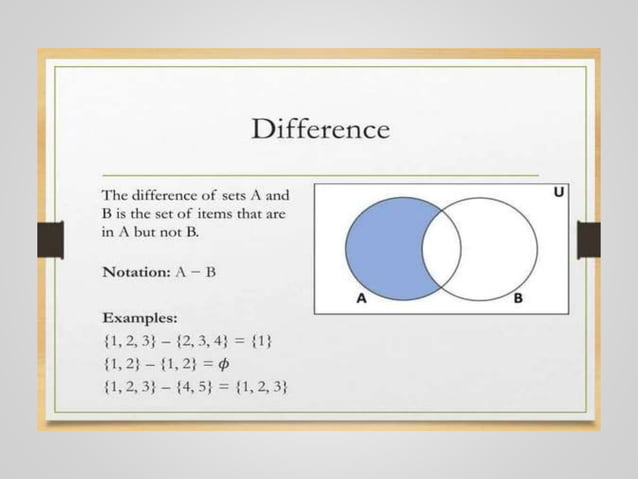 Difference

The difference of sets A and B is the set of items that are in A but not B.

Notation: A − B

Examples:
$\{1, 2, 3\} - \{2, 3, 4\} = \{1\}$
$\{1, 2\} - \{1, 2\} = \phi$
$\{1, 2, 3\} - \{4, 5\} = \{1, 2, 3\}$

U

A

B